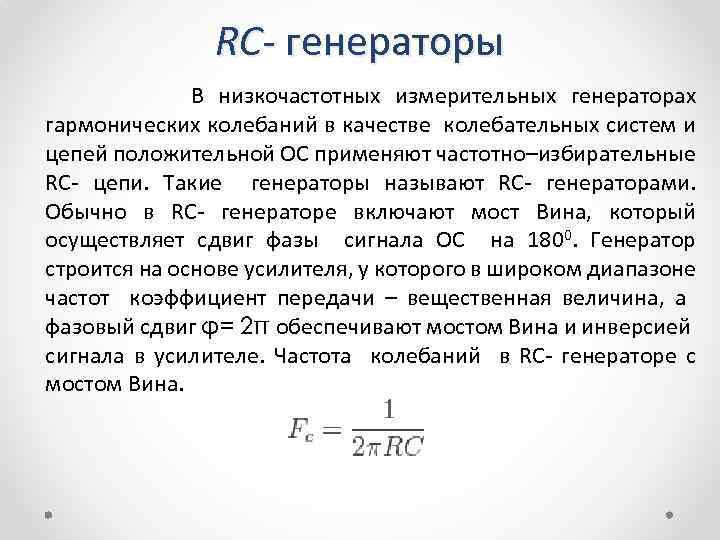 RC- генераторы

В низкочастотных измерительных генераторах гармонических колебаний в качестве колебательных систем и цепей положительной ОС применяют частотно–избирательные RC- цепи. Такие генераторы называют RC- генераторами. Обычно в RC- генераторе включают мост Вина, который осуществляет сдвиг фазы сигнала ОС на $180^0$. Генератор строится на основе усилителя, у которого в широком диапазоне частот коэффициент передачи – вещественная величина, а фазовый сдвиг $\varphi = 2\pi$ обеспечивают мостом Вина и инверсией сигнала в усилителе. Частота колебаний в RC- генераторе с мостом Вина.

$F_c = \frac{1}{2\pi RC}$